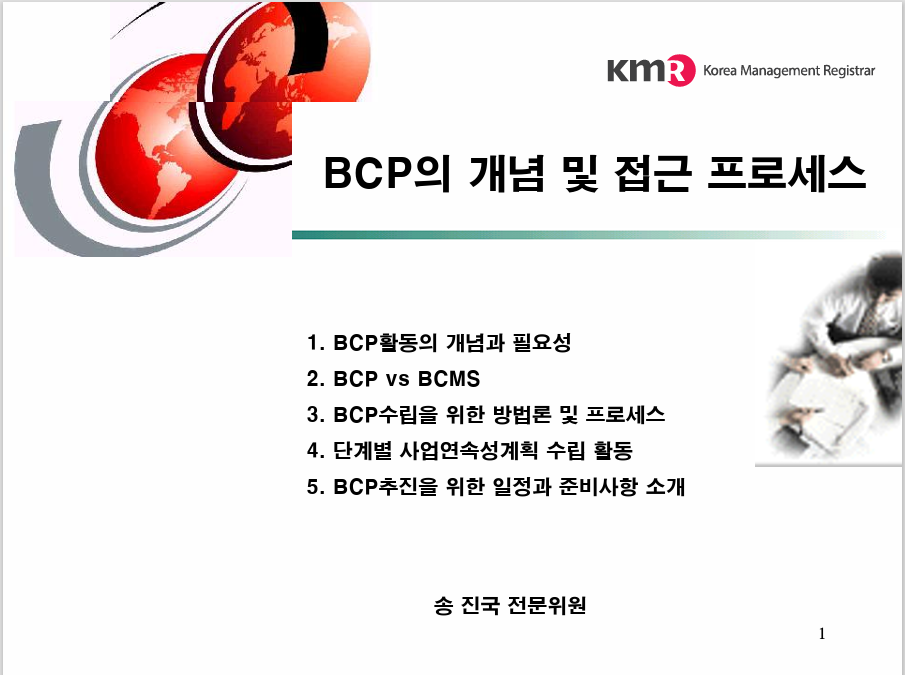 KMR Korea Management Registrar

BCP의 개념 및 접근 프로세스

1. BCP활동의 개념과 필요성
2. BCP vs BCMS
3. BCP수립을 위한 방법론 및 프로세스
4. 단계별 사업연속성계획 수립 활동
5. BCP추진을 위한 일정과 준비사항 소개

송 진국 전문위원

1